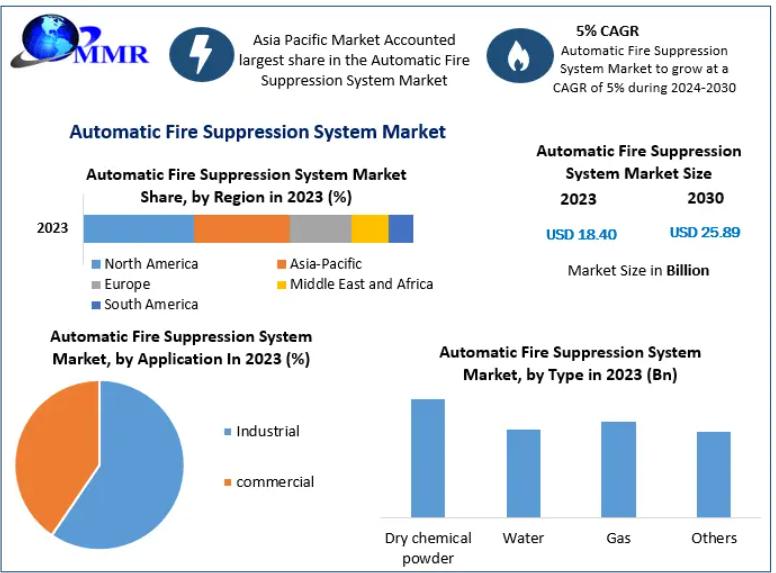 MMR

Asia Pacific Market Accounted largest share in the Automatic Fire Suppression System Market

5% CAGR
Automatic Fire Suppression System Market to grow at a CAGR of 5% during 2024-2030

Automatic Fire Suppression System Market

Automatic Fire Suppression System Market Share, by Region in 2023 (%)

2023

North America
Asia-Pacific
Europe
Middle East and Africa
South America

Automatic Fire Suppression System Market Size

2023
2030

USD 18.40
USD 25.89

Market Size in Billion

Automatic Fire Suppression System Market, by Application In 2023 (%)

Industrial

commercial

Automatic Fire Suppression System Market, by Type in 2023 (Bn)

Dry chemical powder
Water
Gas
Others